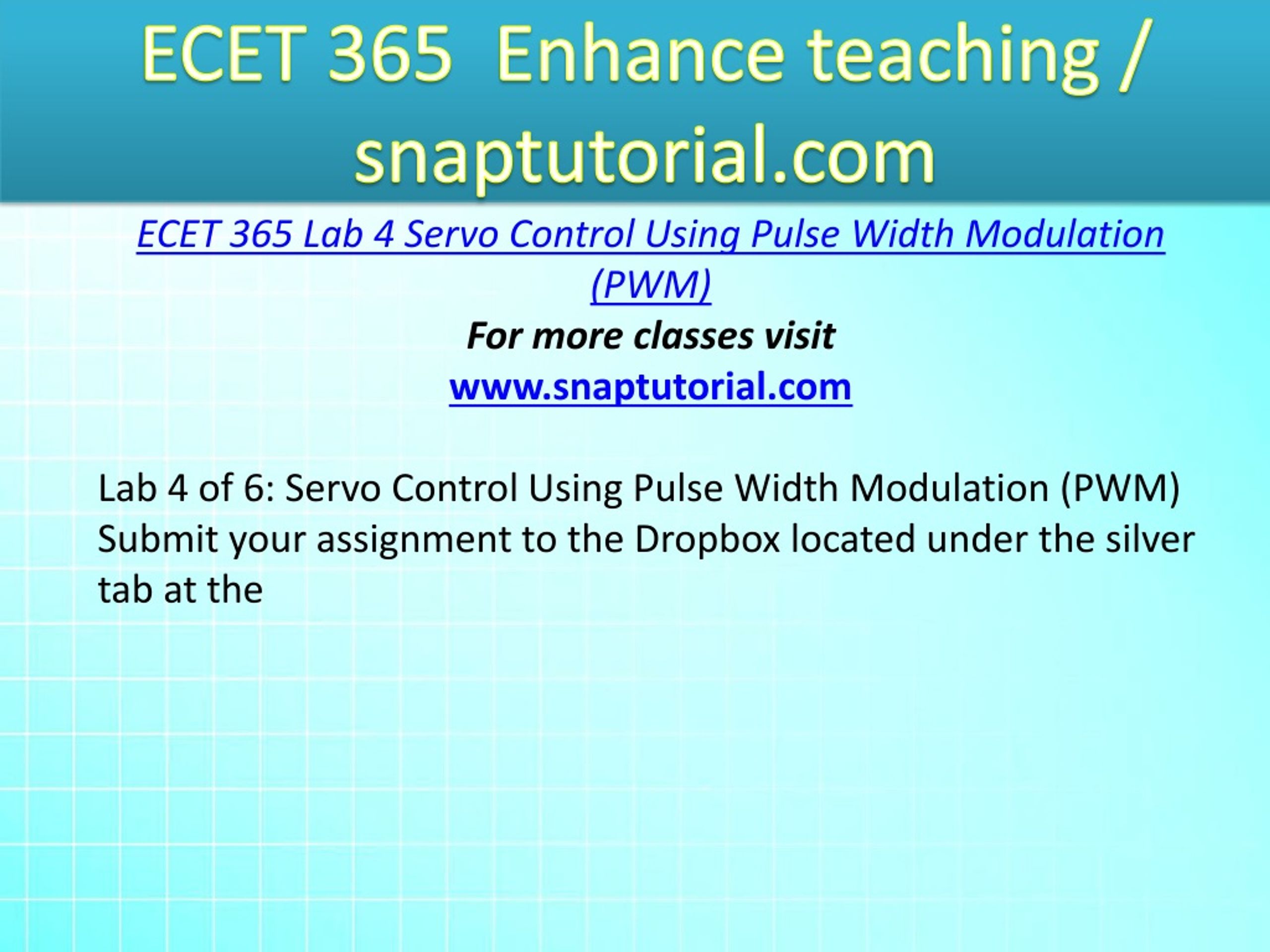 ECET 365 Enhance teaching / snaptutorial.com

ECET 365 Lab 4 Servo Control Using Pulse Width Modulation (PWM)

For more classes visit

www.snaptutorial.com

Lab 4 of 6: Servo Control Using Pulse Width Modulation (PWM)
Submit your assignment to the Dropbox located under the silver tab at the